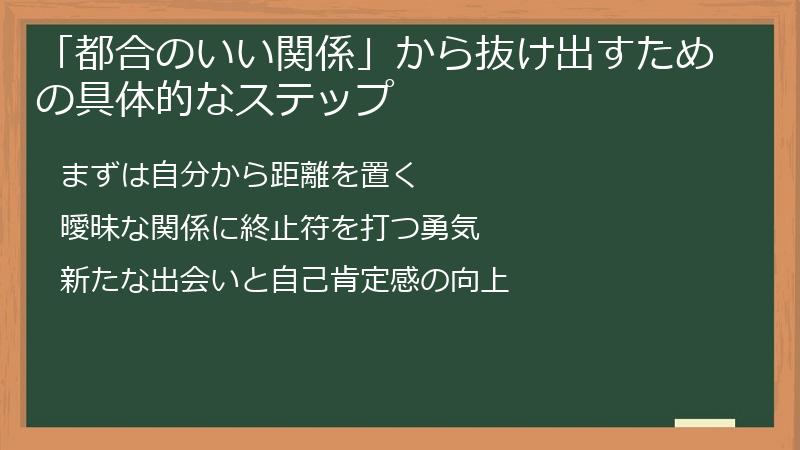 「都合のいい関係」から抜け出すための具体的なステップ

まずは自分から距離を置く

曖昧な関係に終止符を打つ勇気

新たな出会いと自己肯定感の向上